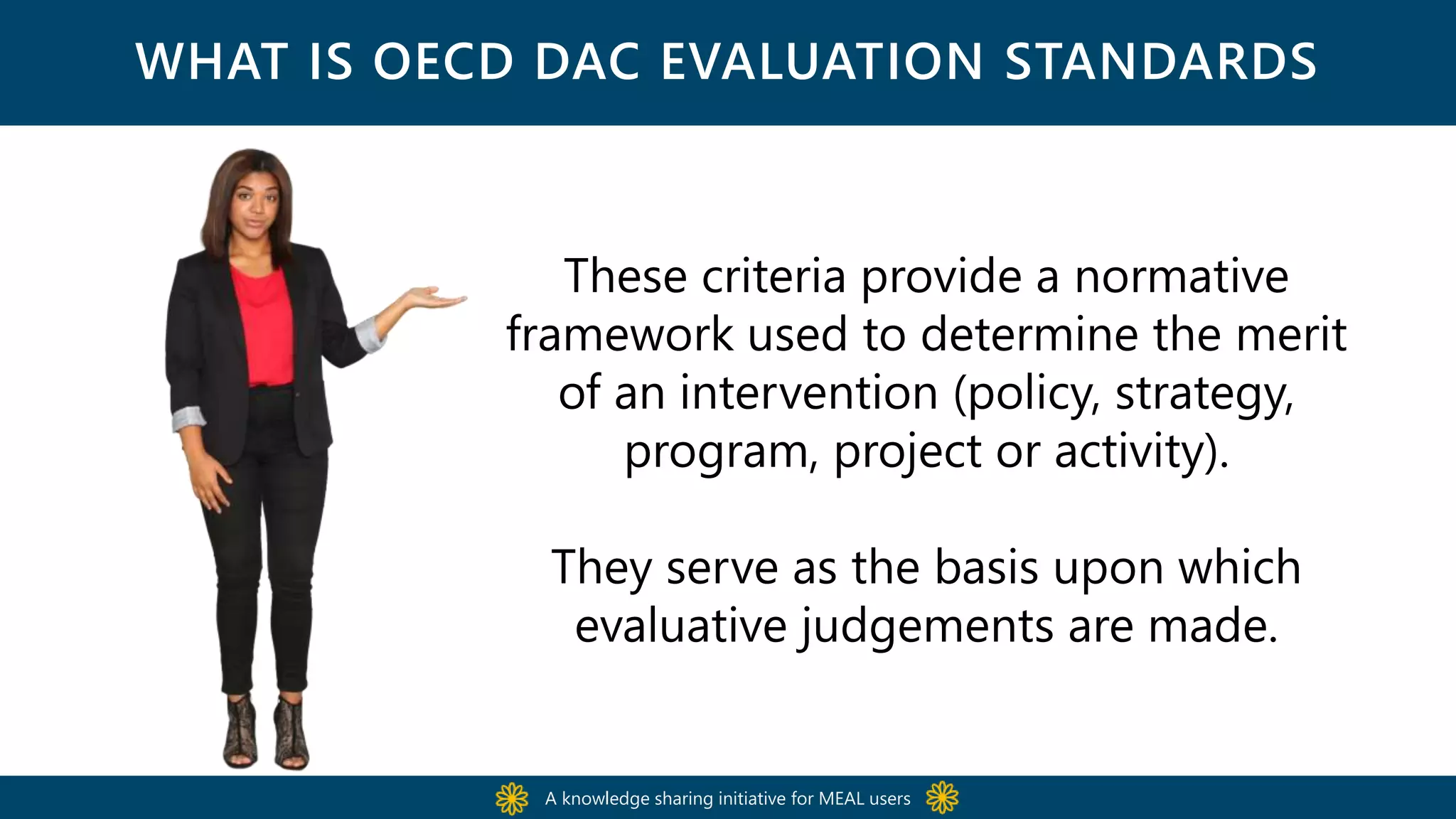 WHAT IS OECD DAC EVALUATION STANDARDS

These criteria provide a normative framework used to determine the merit of an intervention (policy, strategy, program, project or activity).

They serve as the basis upon which evaluative judgements are made.

A knowledge sharing initiative for MEAL users